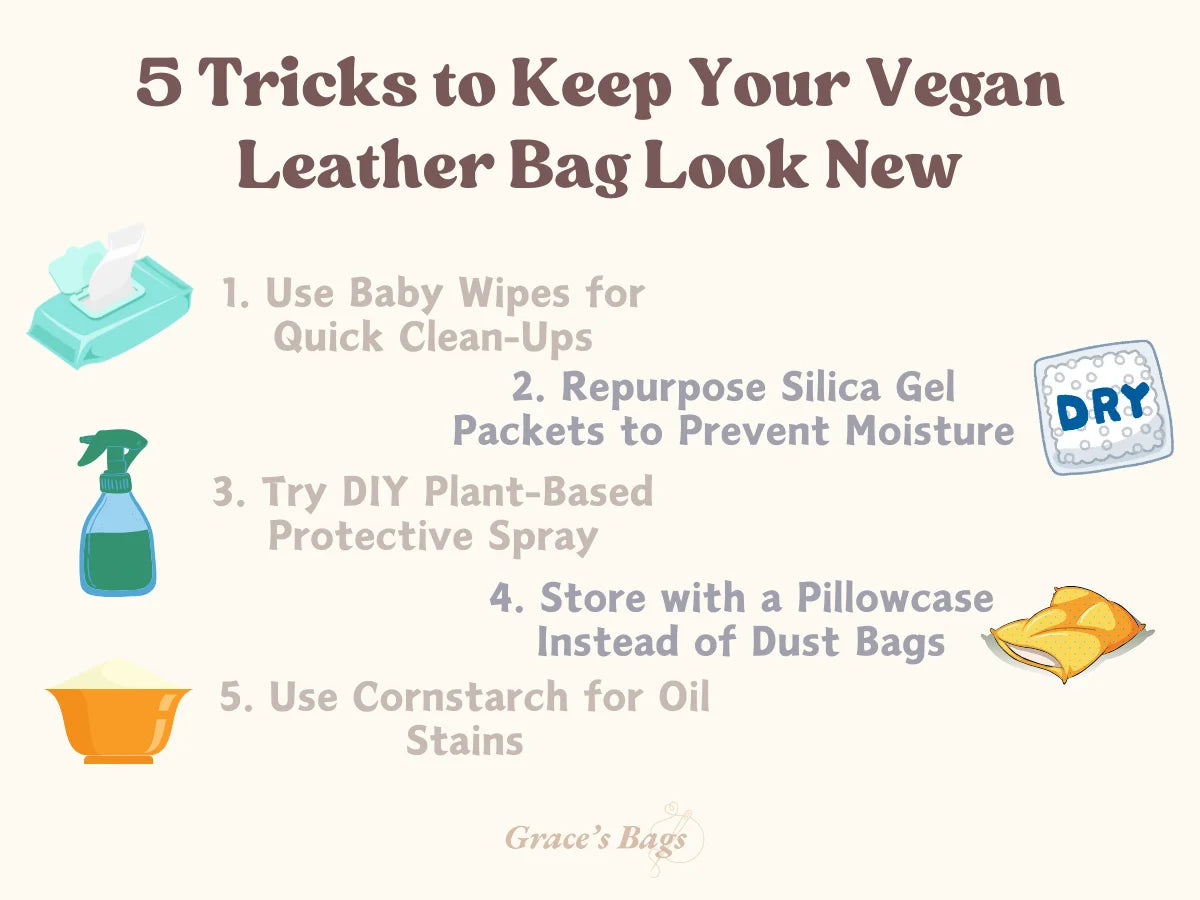 5 Tricks to Keep Your Vegan Leather Bag Look New

1. Use Baby Wipes for Quick Clean-Ups

2. Repurpose Silica Gel Packets to Prevent Moisture

DRY

3. Try DIY Plant-Based Protective Spray

4. Store with a Pillowcase Instead of Dust Bags

5. Use Cornstarch for Oil Stains

Grace's Bags